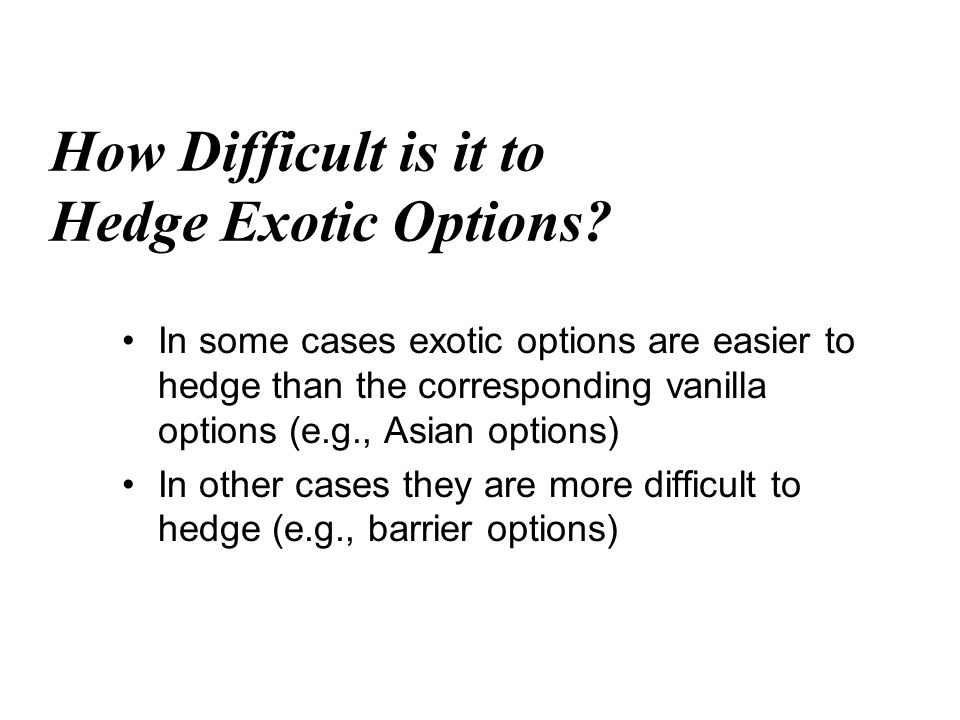 How Difficult is it to Hedge Exotic Options?

• In some cases exotic options are easier to hedge than the corresponding vanilla options (e.g., Asian options)
• In other cases they are more difficult to hedge (e.g., barrier options)